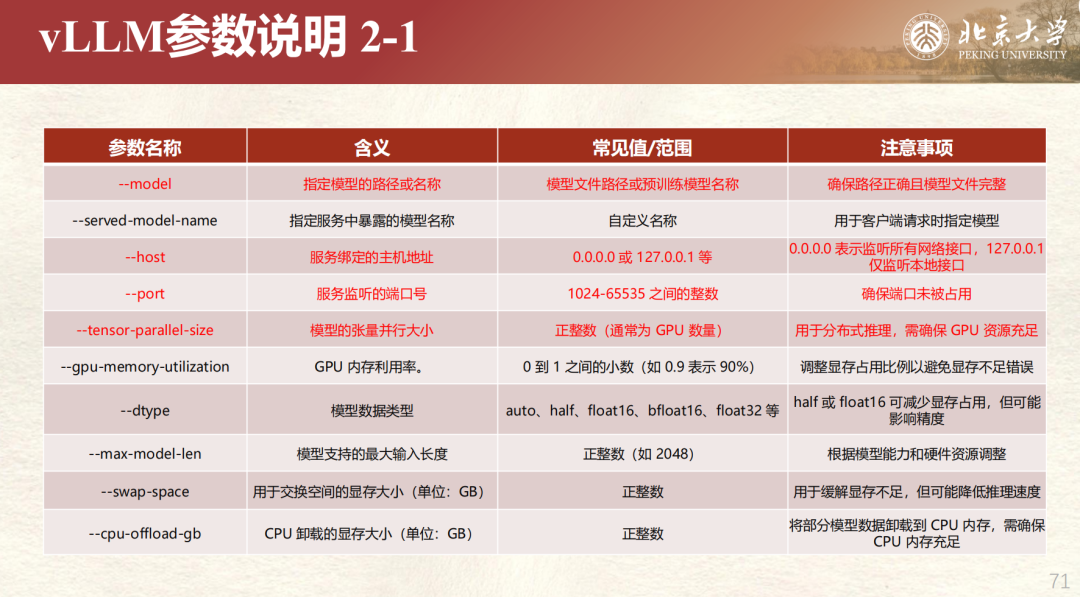 vLLM参数说明 2-1

北京大学
PEKING UNIVERSITY

| 参数名称 | 含义 | 常见值/范围 | 注意事项 |
|---|---|---|---|
| --model | 指定模型的路径或名称 | 模型文件路径或预训练模型名称 | 确保路径正确且模型文件完整 |
| --served-model-name | 指定服务中暴露的模型名称 | 自定义名称 | 用于客户端请求时指定模型 |
| --host | 服务绑定的主机地址 | 0.0.0.0 或 127.0.0.1 等 | 0.0.0.0 表示监听所有网络接口，127.0.0.1 仅监听本地接口 |
| --port | 服务监听的端口号 | 1024-65535 之间的整数 | 确保端口未被占用 |
| --tensor-parallel-size | 模型的张量并行大小 | 正整数（通常为 GPU 数量） | 用于分布式推理，需确保 GPU 资源充足 |
| --gpu-memory-utilization | GPU 内存利用率。 | 0 到 1 之间的小数（如 0.9 表示 90%） | 调整显存占用比例以避免显存不足错误 |
| --dtype | 模型数据类型 | auto、half、float16、bfloat16、float32 等 | half 或 float16 可减少显存占用，但可能影响精度 |
| --max-model-len | 模型支持的最大输入长度 | 正整数（如 2048） | 根据模型能力和硬件资源调整 |
| --swap-space | 用于交换空间的显存大小（单位：GB） | 正整数 | 用于缓解显存不足，但可能降低推理速度 |
| --cpu-offload-gb | CPU 卸载的显存大小（单位：GB） | 正整数 | 将部分模型数据卸载到 CPU 内存，需确保 CPU 内存充足 |

71